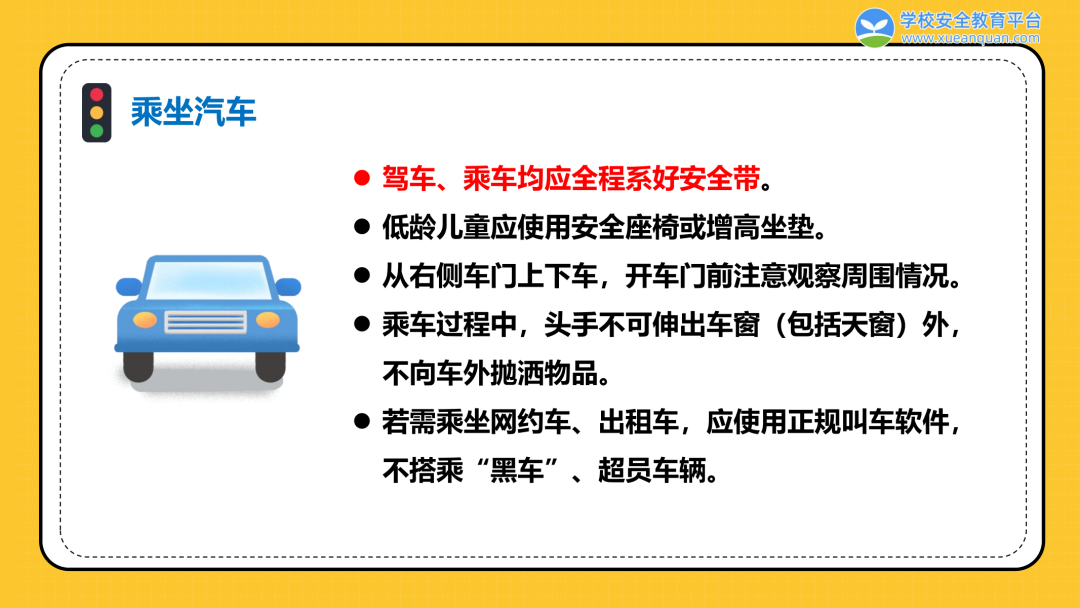 学校安全教育平台
www.xueanquan.com

乘坐汽车

● 驾车、乘车均应全程系好安全带。

● 低龄儿童应使用安全座椅或增高坐垫。

● 从右侧车门上下车，开车门前注意观察周围情况。

● 乘车过程中，头手不可伸出车窗（包括天窗）外，不向车外抛洒物品。

● 若需乘坐网约车、出租车，应使用正规叫车软件，不搭乘“黑车”、超员车辆。